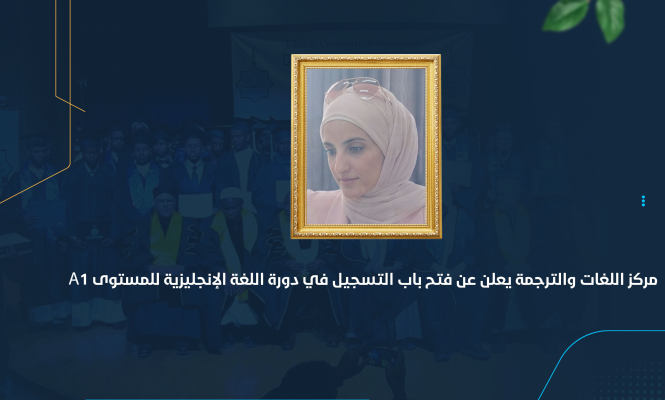 مركز اللغات والترجمة يعلن عن فتح باب التسجيل في دورة اللغة الإنجليزية للمستوى A1